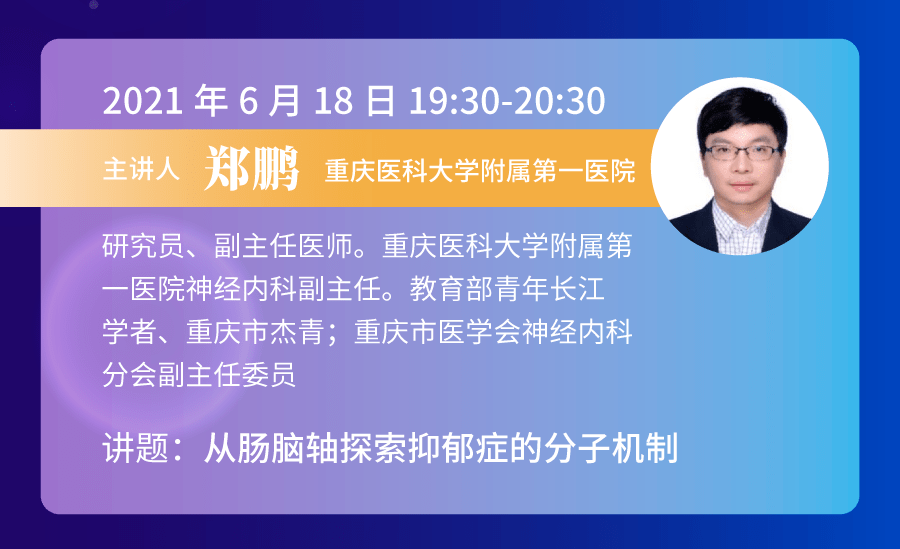 2021 年 6 月 18 日 19:30-20:30

主讲人 郑鹏 重庆医科大学附属第一医院

研究员、副主任医师。重庆医科大学附属第一医院神经内科副主任。教育部青年长江学者、重庆市杰青；重庆市医学会神经内科分会副主任委员

讲题：从肠脑轴探索抑郁症的分子机制